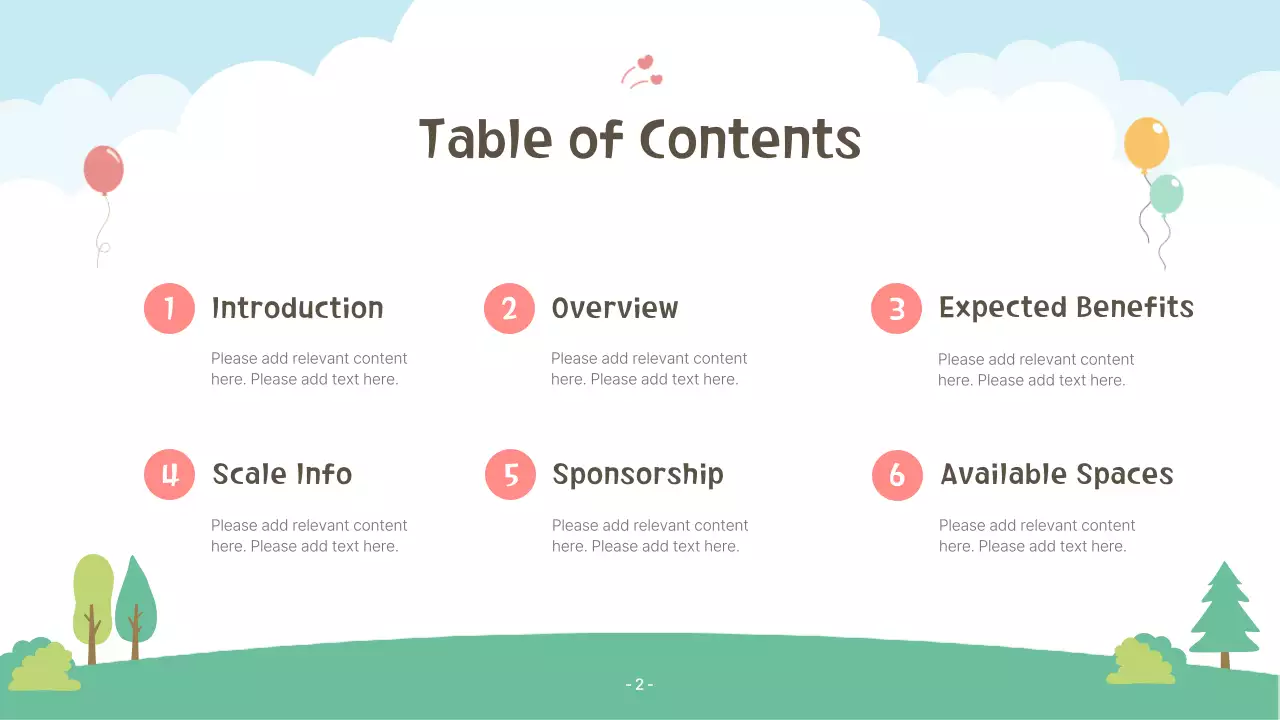 Table of Contents

1 Introduction

Please add relevant content here. Please add text here.

2 Overview

Please add relevant content here. Please add text here.

3 Expected Benefits

Please add relevant content here. Please add text here.

4 Scale Info

Please add relevant content here. Please add text here.

5 Sponsorship

Please add relevant content here. Please add text here.

6 Available Spaces

Please add relevant content here. Please add text here.

- 2 -